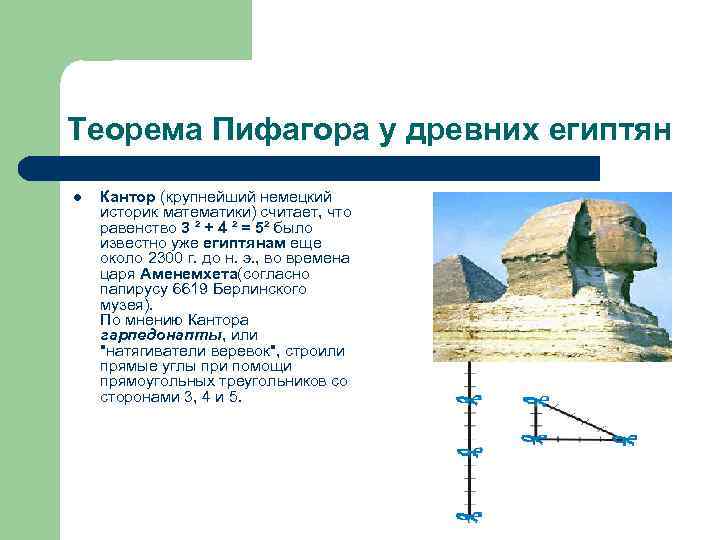 Теорема Пифагора у древних египтян

Кантор (крупнейший немецкий историк математики) считает, что равенство $3^2 + 4^2 = 5^2$ было известно уже египтянам еще около 2300 г. до н. э., во времена царя Аменемхета(согласно папирусу 6619 Берлинского музея).
По мнению Кантора гарпедонапты, или "натягиватели веревок", строили прямые углы при помощи прямоугольных треугольников со сторонами 3, 4 и 5.